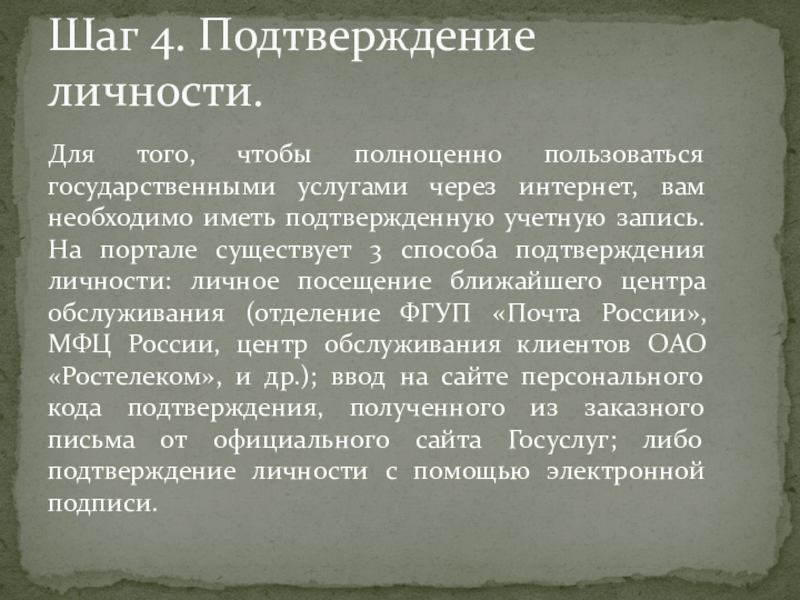 Шаг 4. Подтверждение личности.

Для того, чтобы полноценно пользоваться государственными услугами через интернет, вам необходимо иметь подтвержденную учетную запись. На портале существует 3 способа подтверждения личности: личное посещение ближайшего центра обслуживания (отделение ФГУП «Почта России», МФЦ России, центр обслуживания клиентов ОАО «Ростелеком», и др.); ввод на сайте персонального кода подтверждения, полученного из заказного письма от официального сайта Госуслуг; либо подтверждение личности с помощью электронной подписи.